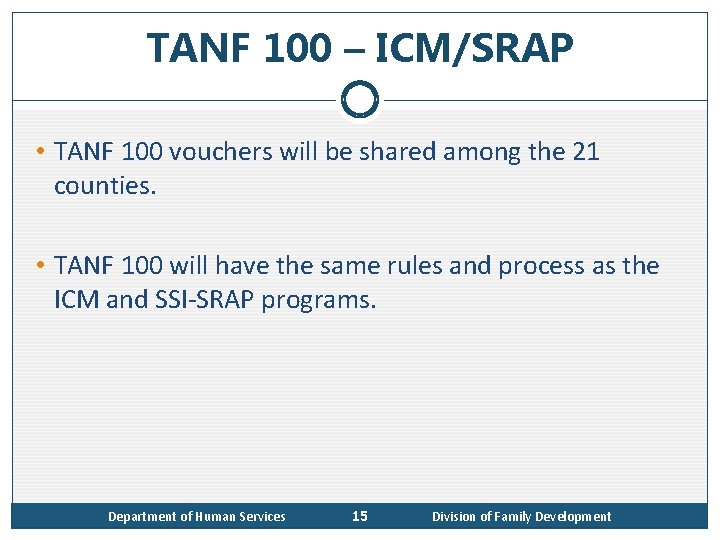 TANF 100 – ICM/SRAP

• TANF 100 vouchers will be shared among the 21 counties.

• TANF 100 will have the same rules and process as the ICM and SSI-SRAP programs.

Department of Human Services 15 Division of Family Development